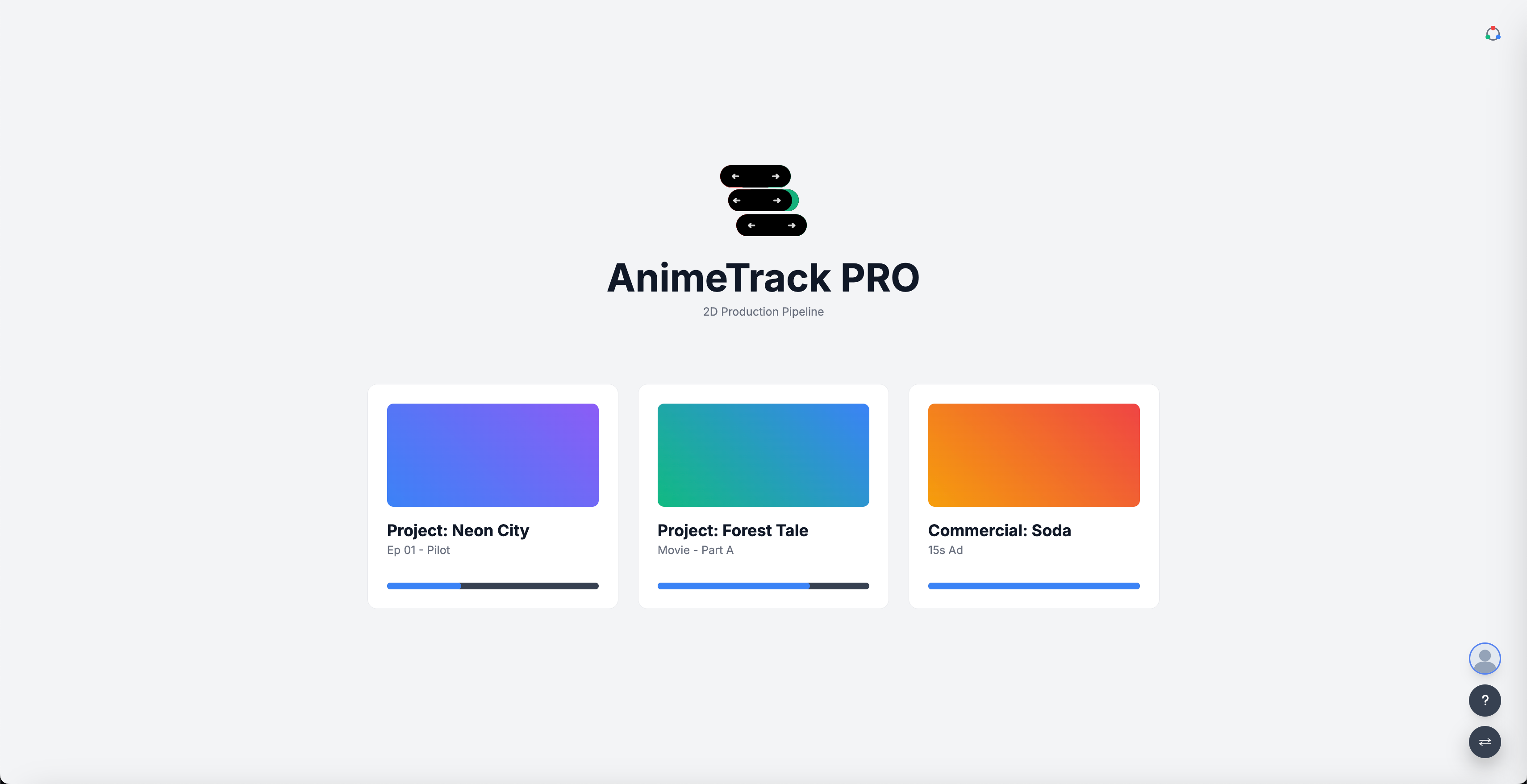 AnimeTrack PRO

2D Production Pipeline

Project: Neon City
Ep 01 - Pilot

Project: Forest Tale
Movie - Part A

Commercial: Soda
15s Ad

?